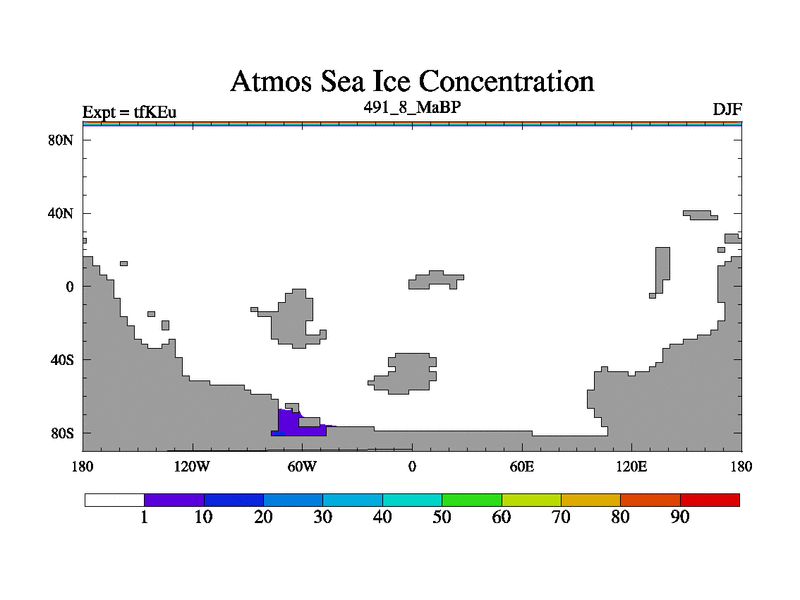 Atmos Sea Ice Concentration

Expt = tfKEu

491_8_MaBP

DJF

80N
40N
0
40S
80S

180
120W
60W
0
60E
120E
180

1
10
20
30
40
50
60
70
80
90